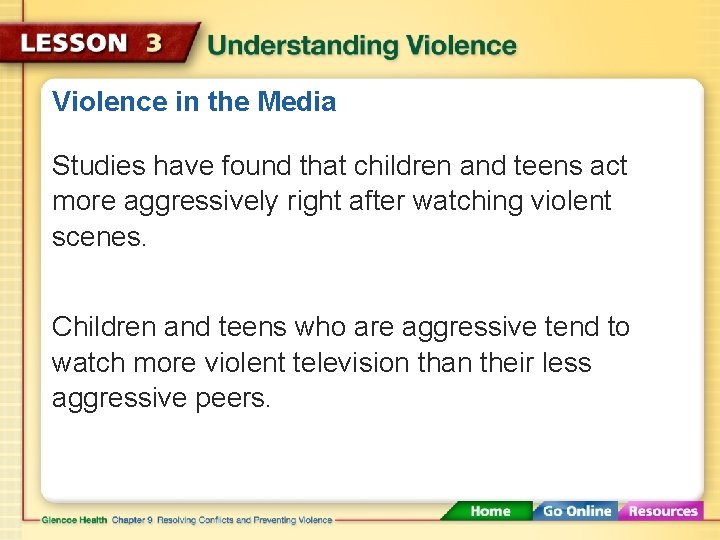 LESSON 3 Understanding Violence

Violence in the Media

Studies have found that children and teens act more aggressively right after watching violent scenes.

Children and teens who are aggressive tend to watch more violent television than their less aggressive peers.

Glencoe Health Chapter 9 Resolving Conflicts and Preventing Violence

Home Go Online Resources